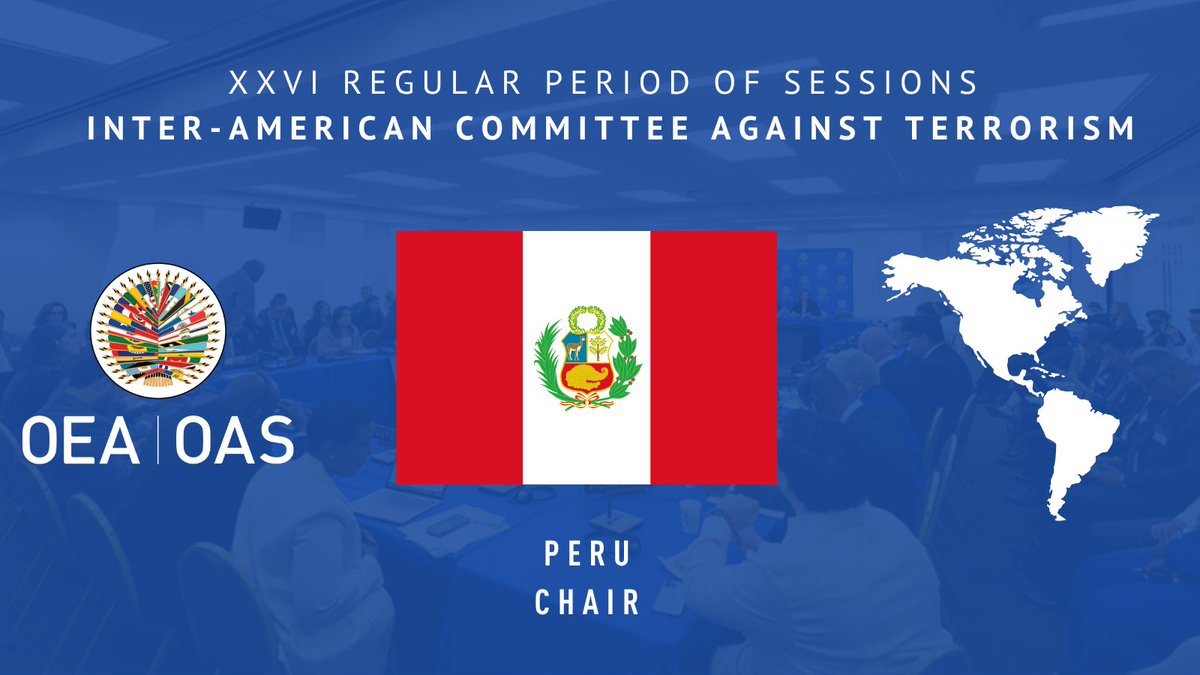 XXVI REGULAR PERIOD OF SESSIONS
INTER-AMERICAN COMMITTEE AGAINST TERRORISM

OEA | OAS

PERU
CHAIR